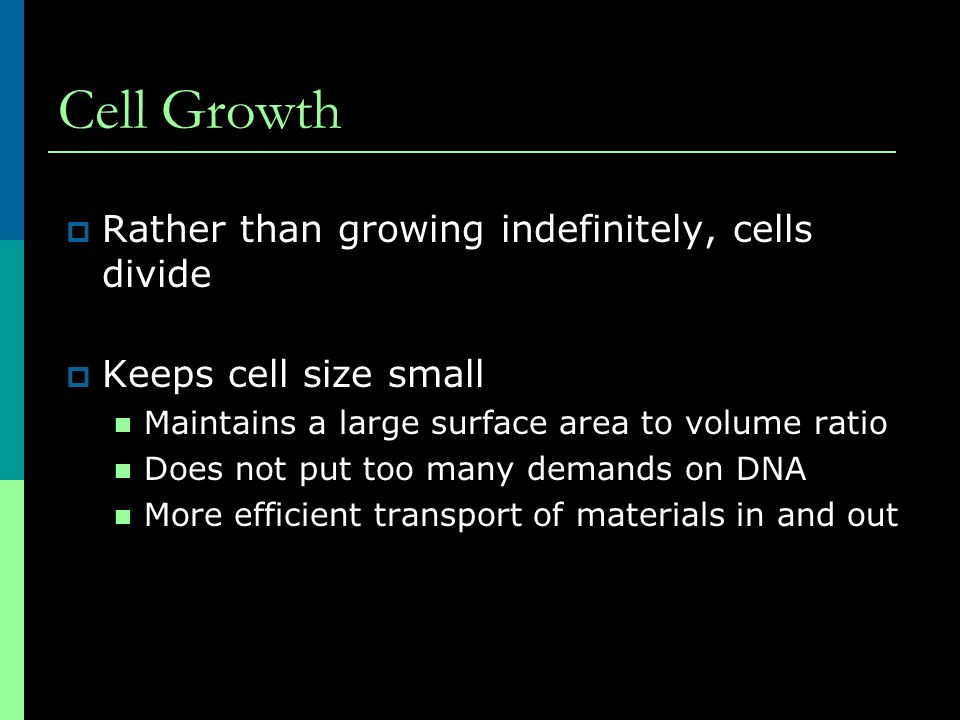 Cell Growth

Rather than growing indefinitely, cells divide

Keeps cell size small

Maintains a large surface area to volume ratio

Does not put too many demands on DNA

More efficient transport of materials in and out